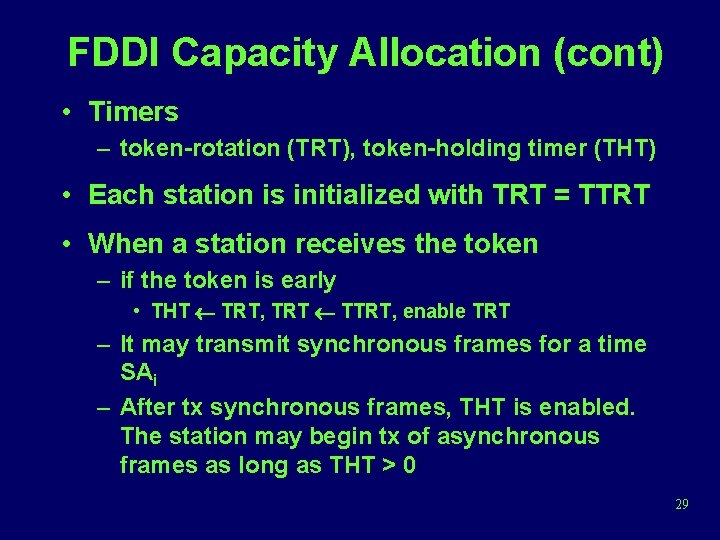 FDDI Capacity Allocation (cont)

• Timers
  – token-rotation (TRT), token-holding timer (THT)

• Each station is initialized with TRT = TTRT

• When a station receives the token
  – if the token is early
    • THT $\leftarrow$ TRT, TRT $\leftarrow$ TTRT, enable TRT
  – It may transmit synchronous frames for a time $SA_i$
  – After tx synchronous frames, THT is enabled. The station may begin tx of asynchronous frames as long as THT > 0

29